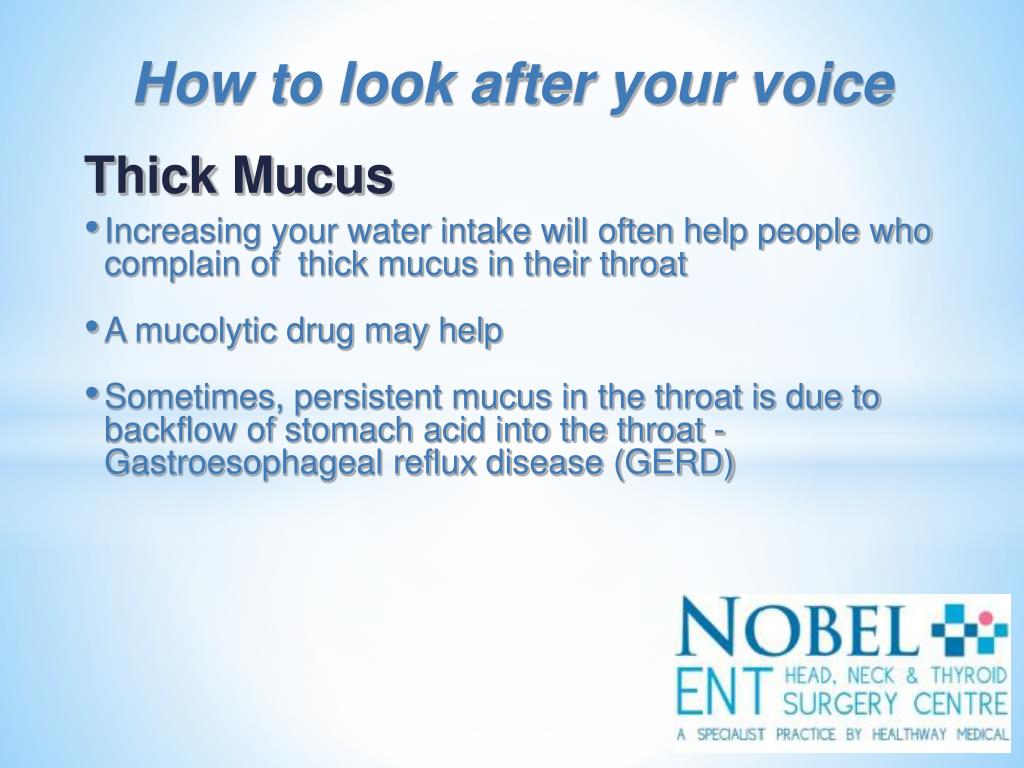 How to look after your voice

Thick Mucus

• Increasing your water intake will often help people who complain of thick mucus in their throat

• A mucolytic drug may help

• Sometimes, persistent mucus in the throat is due to backflow of stomach acid into the throat - Gastroesophageal reflux disease (GERD)

NOBEL
ENT HEAD, NECK & THYROID SURGERY CENTRE
A SPECIALIST PRACTICE BY HEALTHWAY MEDICAL